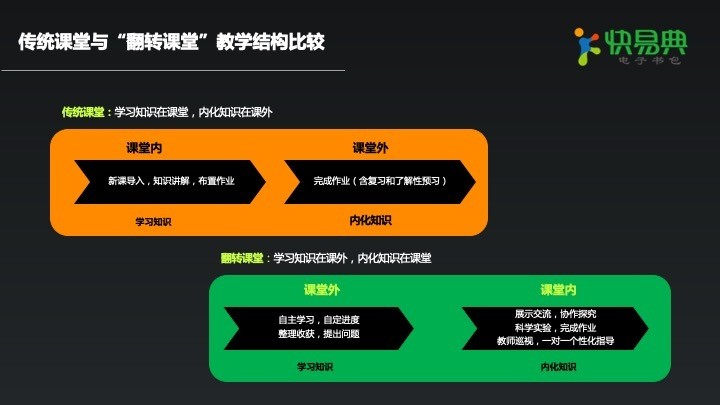 传统课堂与“翻转课堂”教学结构比较

快易典
电子书包

传统课堂：学习知识在课堂，内化知识在课外

课堂内

新课导入，知识讲解，布置作业

学习知识

课堂外

完成作业（含复习和了解性预习）

内化知识

翻转课堂：学习知识在课外，内化知识在课堂

课堂外

自主学习，自定进度
整理收获，提出问题

学习知识

课堂内

展示交流，协作探究
科学实验，完成作业
教师巡视，一对一个性化指导

内化知识